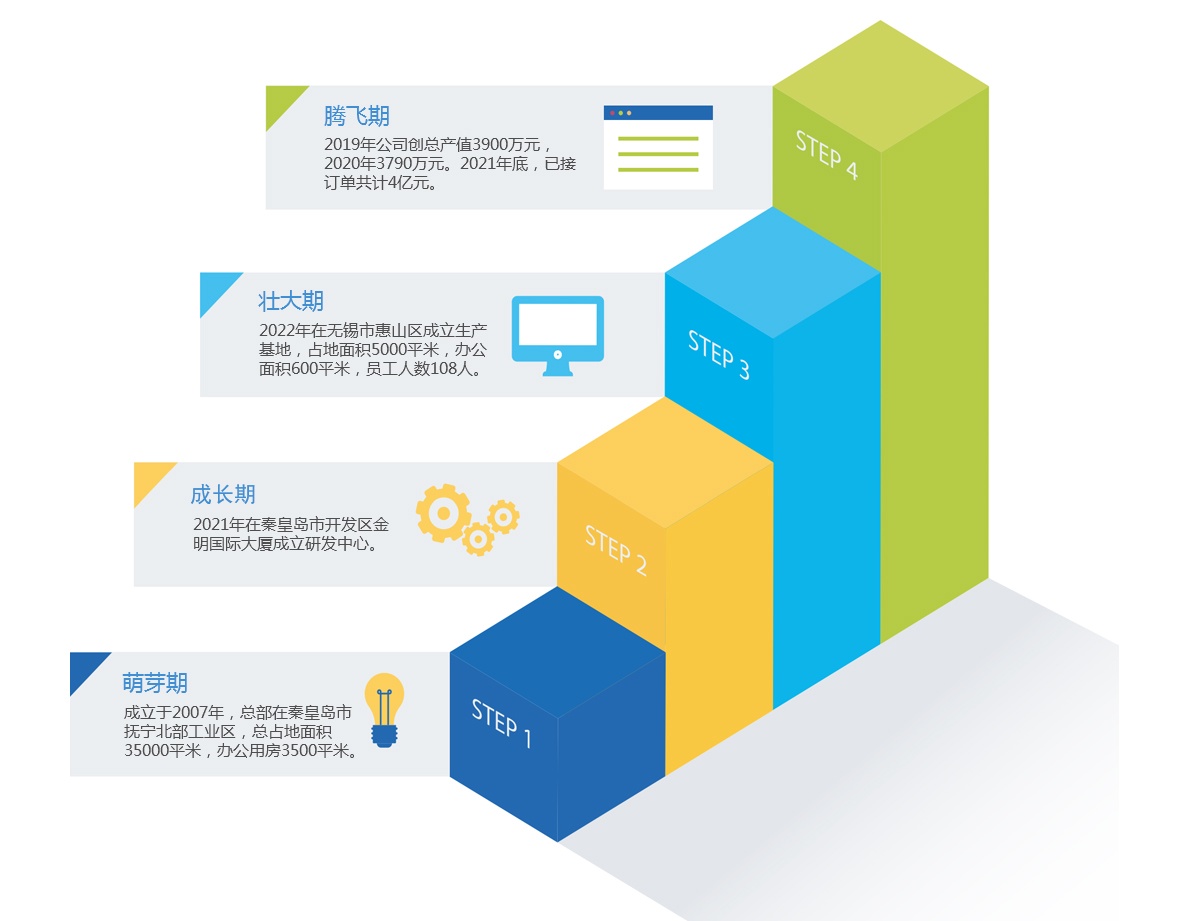 腾飞期

2019年公司创总产值3900万元，2020年3790万元。2021年底，已接订单共计4亿元。

STEP 4

壮大期

2022年在无锡市惠山区成立生产基地，占地面积5000平米，办公面积600平米，员工人数108人。

STEP 3

成长期

2021年在秦皇岛市开发区金明国际大厦成立研发中心。

STEP 2

萌芽期

成立于2007年，总部在秦皇岛市抚宁北部工业区，总占地面积35000平米，办公用房3500平米。

STEP 1